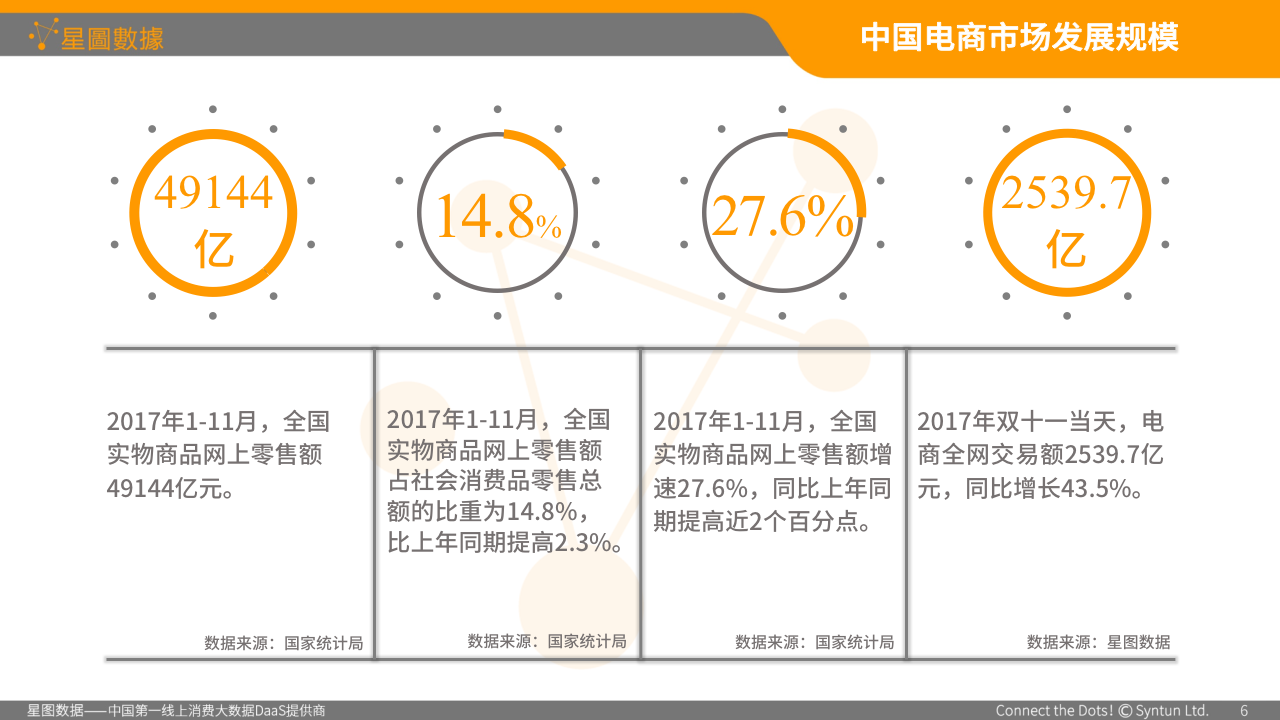 星圖數據

中国电商市场发展规模

49144亿

14.8%

27.6%

2539.7亿

2017年1-11月，全国实物商品网上零售额49144亿元。

数据来源：国家统计局

2017年1-11月，全国实物商品网上零售额占社会消费品零售总额的比重为14.8%，比上年同期提高2.3%。

数据来源：国家统计局

2017年1-11月，全国实物商品网上零售额增速27.6%，同比上年同期提高近2个百分点。

数据来源：国家统计局

2017年双十一当天，电商全网交易额2539.7亿元，同比增长43.5%。

数据来源：星图数据

星图数据——中国第一线上消费大数据DaaS提供商

Connect the Dots! © Syntun Ltd.

6